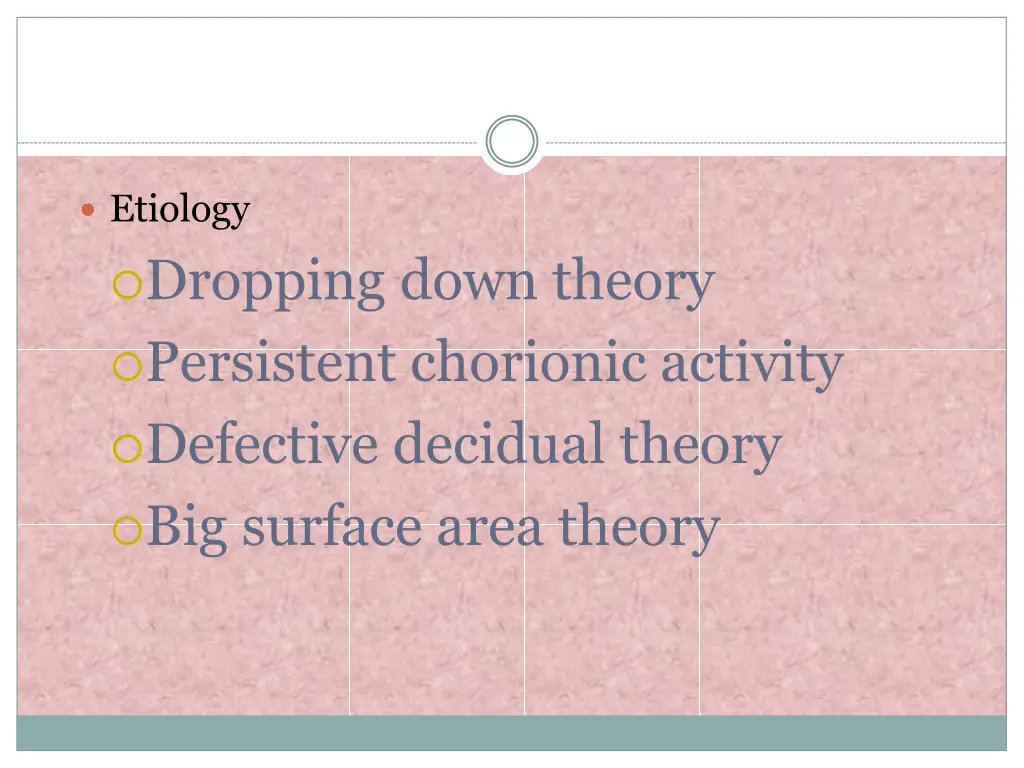 Etiology

Dropping down theory

Persistent chorionic activity

Defective decidual theory

Big surface area theory